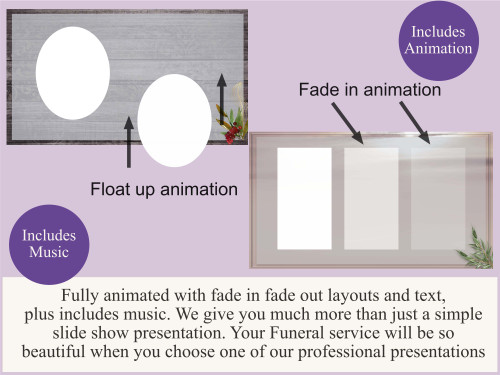 Includes Animation

Fade in animation

Float up animation

Includes Music

Fully animated with fade in fade out layouts and text, plus includes music. We give you much more than just a simple slide show presentation. Your Funeral service will be so beautiful when you choose one of our professional presentations